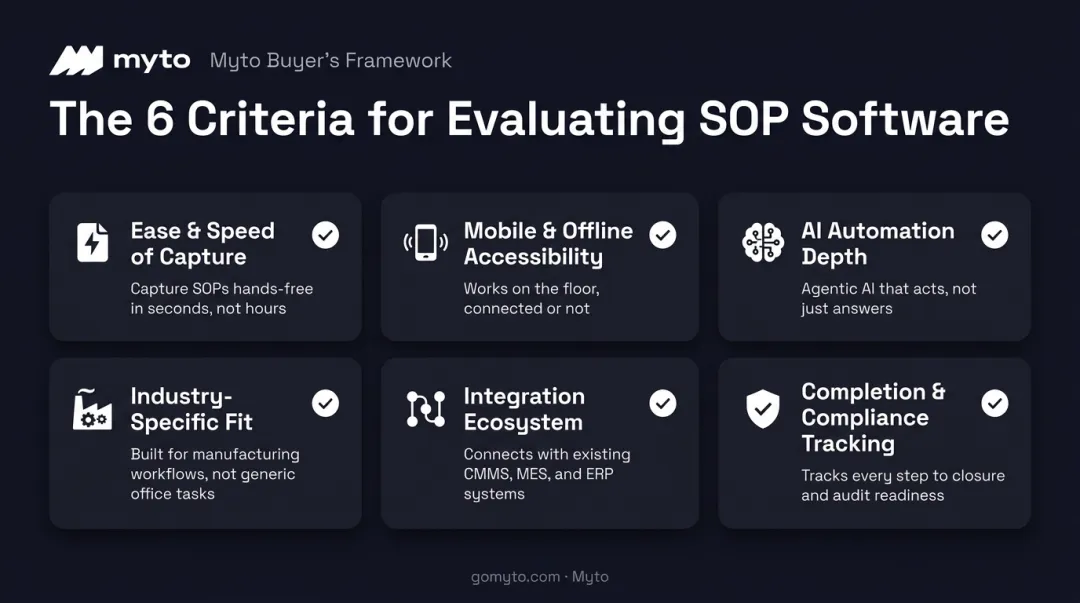 myto Myto Buyer's Framework

The 6 Criteria for Evaluating SOP Software

Ease & Speed of Capture

Capture SOPs hands-free in seconds, not hours

Mobile & Offline Accessibility

Works on the floor, connected or not

AI Automation Depth

Agentic AI that acts, not just answers

Industry-Specific Fit

Built for manufacturing workflows, not generic office tasks

Integration Ecosystem

Connects with existing CMMS, MES, and ERP systems

Completion & Compliance Tracking

Tracks every step to closure and audit readiness

gomyto.com · Myto